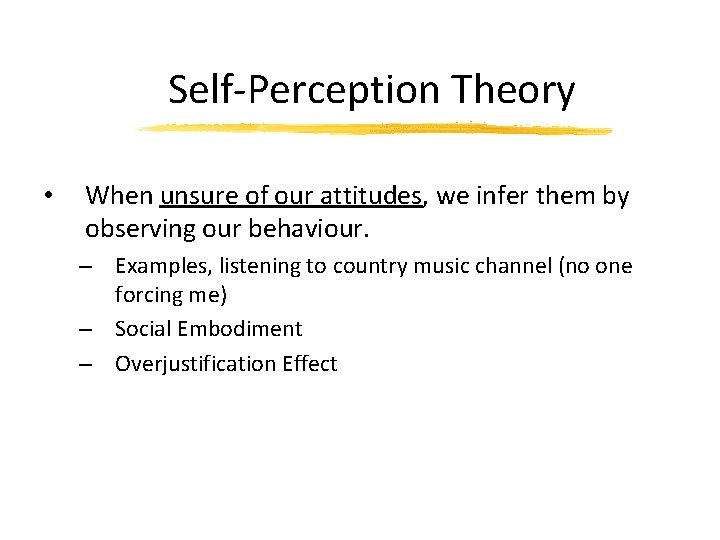 Self-Perception Theory

• When unsure of our attitudes, we infer them by observing our behaviour.

– Examples, listening to country music channel (no one forcing me)

– Social Embodiment

– Overjustification Effect